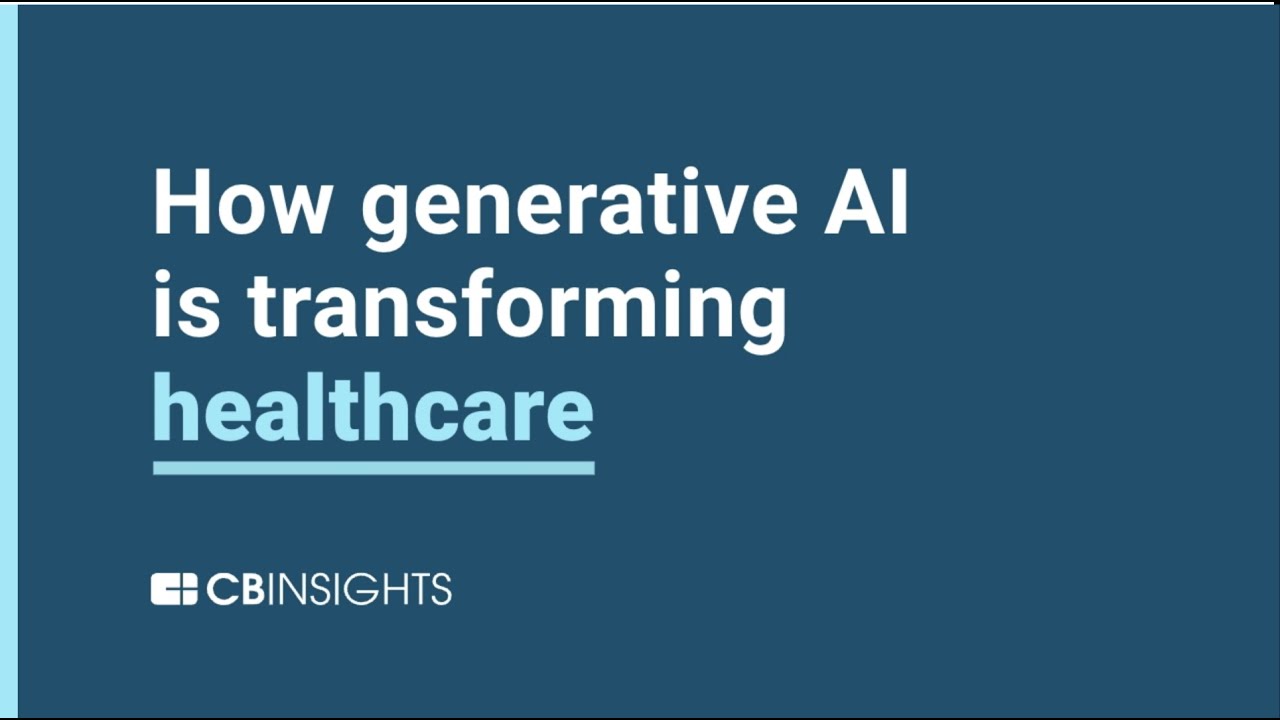 How generative AI is transforming healthcare

CBINSIGHTS